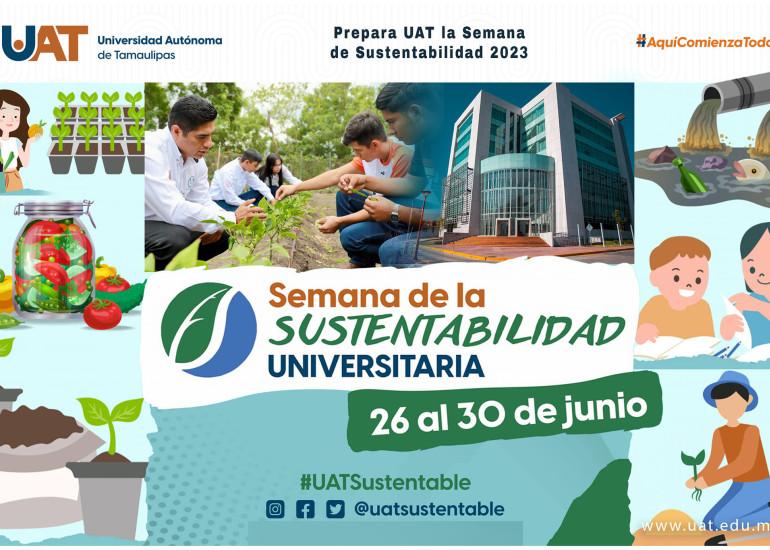 UAT Universidad Autónoma de Tamaulipas

Prepara UAT la Semana de Sustentabilidad 2023

#AquíComienzaTodo

Semana de la SUSTENTABILIDAD UNIVERSITARIA

26 al 30 de junio

#UATSustentable

@uatsustentable

www.uat.edu.m